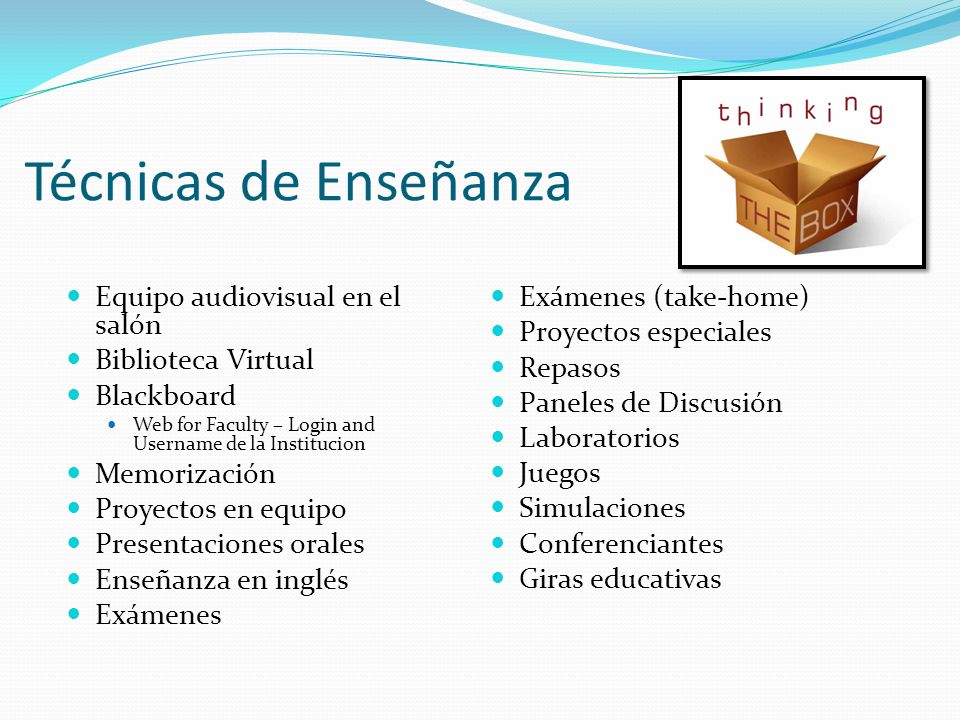 thinking THE BOX

Técnicas de Enseñanza

- Equipo audiovisual en el salón
- Biblioteca Virtual
- Blackboard
  - Web for Faculty – Login and Username de la Institucion
- Memorización
- Proyectos en equipo
- Presentaciones orales
- Enseñanza en inglés
- Exámenes

- Exámenes (take-home)
- Proyectos especiales
- Repasos
- Paneles de Discusión
- Laboratorios
- Juegos
- Simulaciones
- Conferenciantes
- Giras educativas